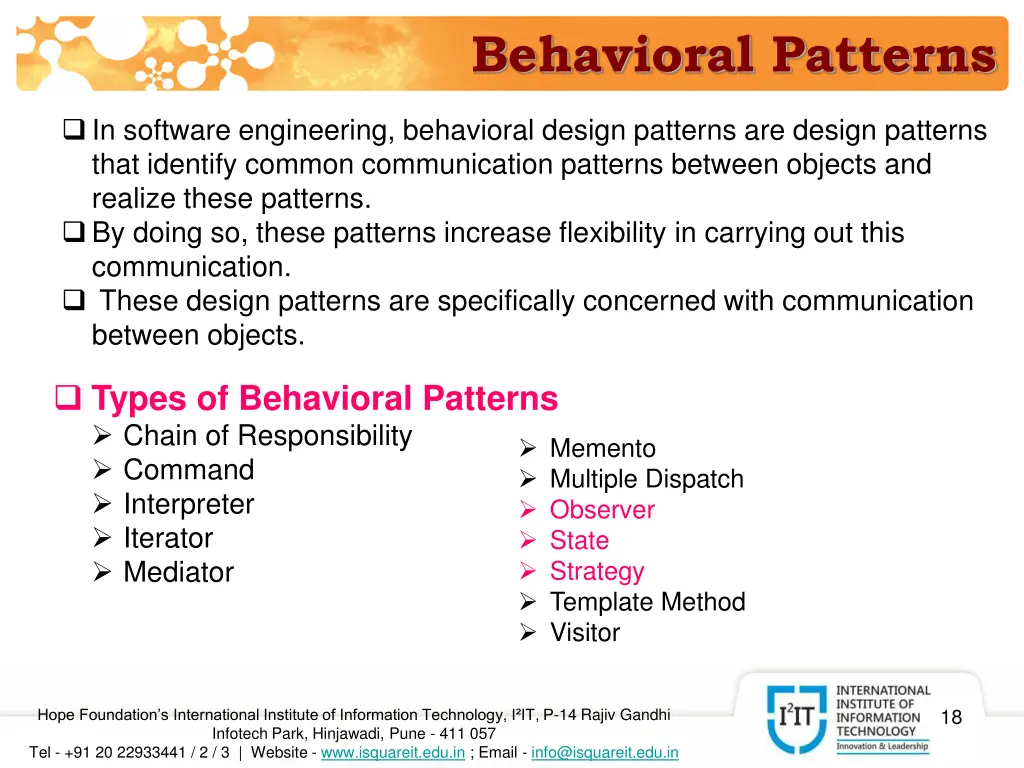 Behavioral Patterns

❑ In software engineering, behavioral design patterns are design patterns that identify common communication patterns between objects and realize these patterns.
❑ By doing so, these patterns increase flexibility in carrying out this communication.
❑ These design patterns are specifically concerned with communication between objects.

❑ Types of Behavioral Patterns
➢ Chain of Responsibility
➢ Command
➢ Interpreter
➢ Iterator
➢ Mediator

➢ Memento
➢ Multiple Dispatch
➢ Observer
➢ State
➢ Strategy
➢ Template Method
➢ Visitor

Hope Foundation's International Institute of Information Technology, I²IT, P-14 Rajiv Gandhi Infotech Park, Hinjawadi, Pune - 411 057
Tel - +91 20 22933441 / 2 / 3 | Website - www.isquareit.edu.in ; Email - info@isquareit.edu.in

I²IT INTERNATIONAL INSTITUTE OF INFORMATION TECHNOLOGY Innovation & Leadership

18